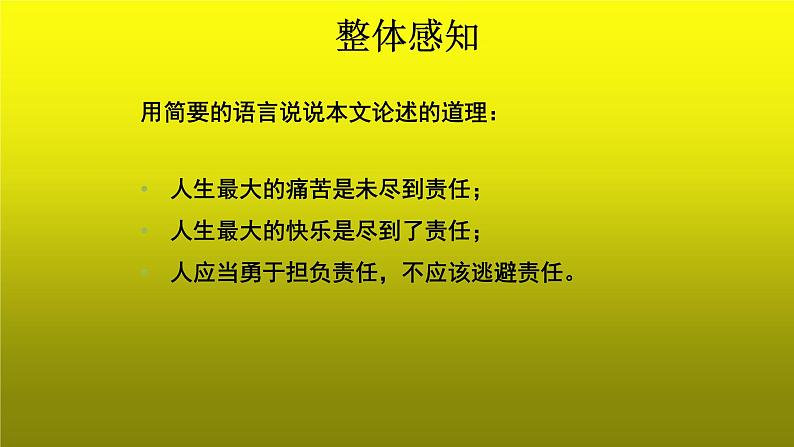 整体感知

用简要的语言说说本文论述的道理：

• 人生最大的痛苦是未尽到责任；
• 人生最大的快乐是尽到了责任；
• 人应当勇于担负责任，不应该逃避责任。